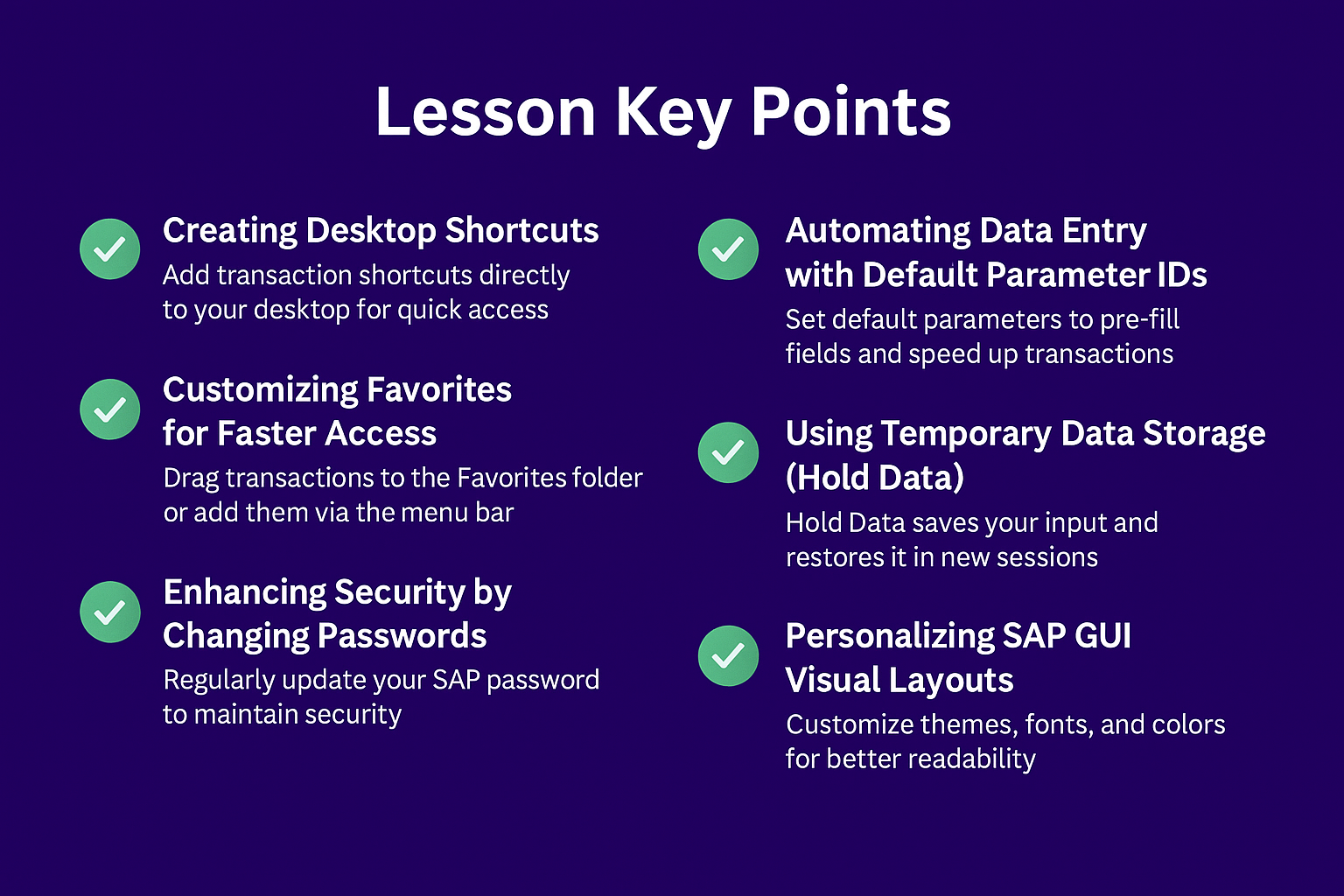 Lesson Key Points

Creating Desktop Shortcuts
Add transaction shortcuts directly to your desktop for quick access

Customizing Favorites for Faster Access
Drag transactions to the Favorites folder or add them via the menu bar

Enhancing Security by Changing Passwords
Regularly update your SAP password to maintain security

Automating Data Entry with Default Parameter IDs
Set default parameters to pre-fill fields and speed up transactions

Using Temporary Data Storage (Hold Data)
Hold Data saves your input and restores it in new sessions

Personalizing SAP GUI Visual Layouts
Customize themes, fonts, and colors for better readability